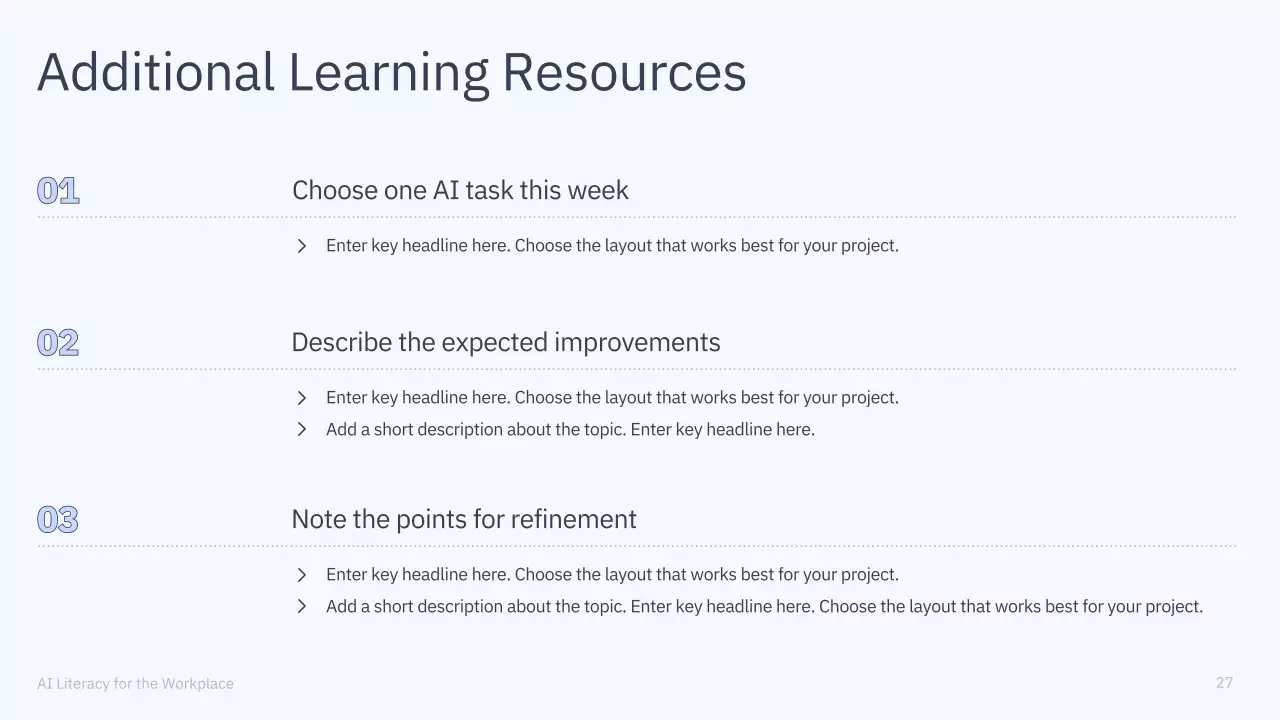 Additional Learning Resources

01

Choose one AI task this week

Enter key headline here. Choose the layout that works best for your project.

02

Describe the expected improvements

Enter key headline here. Choose the layout that works best for your project.

Add a short description about the topic. Enter key headline here.

03

Note the points for refinement

Enter key headline here. Choose the layout that works best for your project.

Add a short description about the topic. Enter key headline here. Choose the layout that works best for your project.

AI Literacy for the Workplace

27